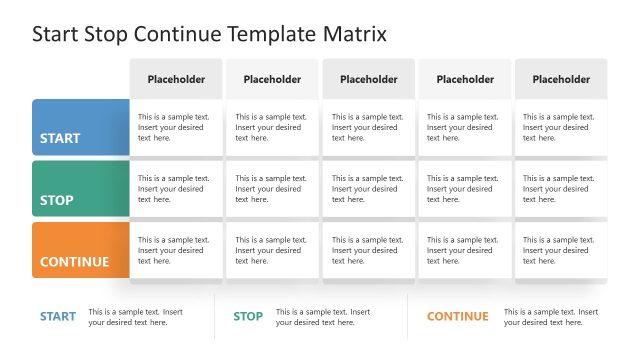 Start Stop Continue Template Matrix

| | Placeholder | Placeholder | Placeholder | Placeholder | Placeholder |
|---|---|---|---|---|---|
| START | This is a sample text. Insert your desired text here. | This is a sample text. Insert your desired text here. | This is a sample text. Insert your desired text here. | This is a sample text. Insert your desired text here. | This is a sample text. Insert your desired text here. |
| STOP | This is a sample text. Insert your desired text here. | This is a sample text. Insert your desired text here. | This is a sample text. Insert your desired text here. | This is a sample text. Insert your desired text here. | This is a sample text. Insert your desired text here. |
| CONTINUE | This is a sample text. Insert your desired text here. | This is a sample text. Insert your desired text here. | This is a sample text. Insert your desired text here. | This is a sample text. Insert your desired text here. | This is a sample text. Insert your desired text here. |

START This is a sample text. Insert your desired text here.

STOP This is a sample text. Insert your desired text here.

CONTINUE This is a sample text. Insert your desired text here.